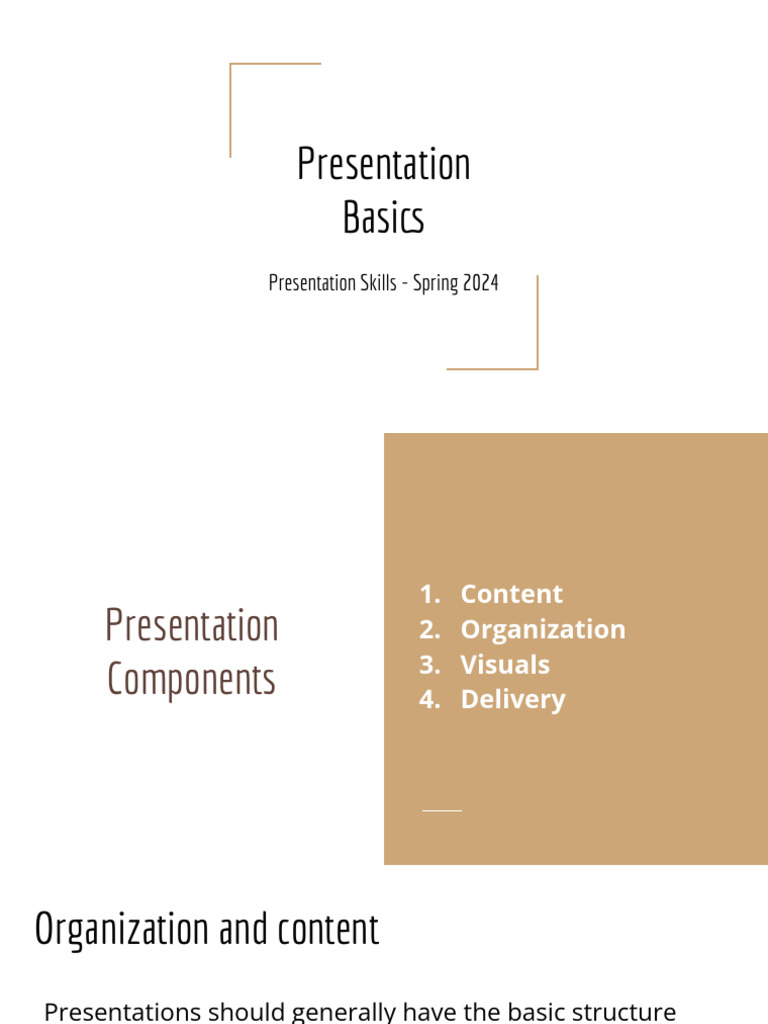 Presentation Basics

Presentation Skills - Spring 2024

Presentation Components

1. Content
2. Organization
3. Visuals
4. Delivery

Organization and content

Presentations should generally have the basic structure